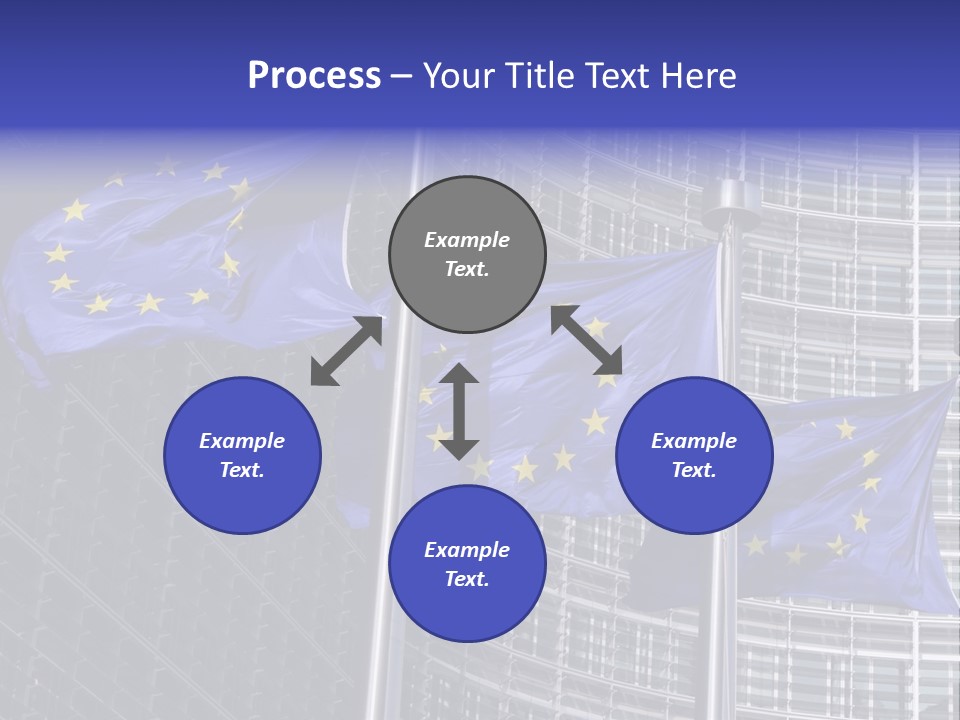 Process – Your Title Text Here

Example Text.

Example Text.

Example Text.

Example Text.